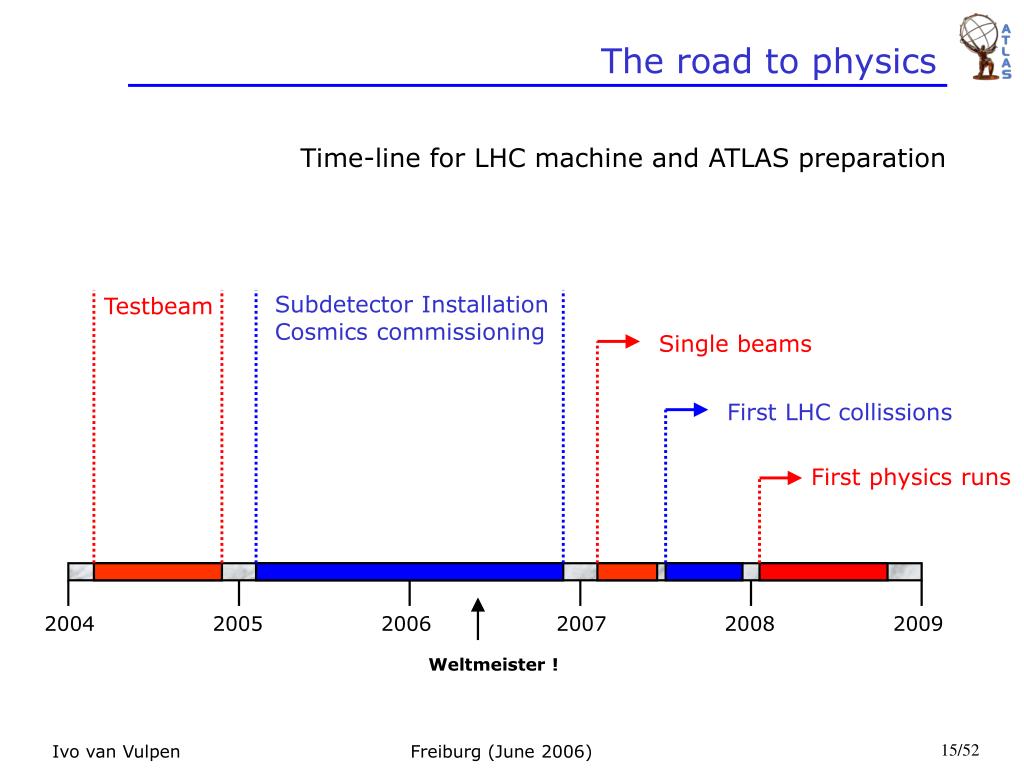 The road to physics

ATLAS

Time-line for LHC machine and ATLAS preparation

Testbeam

Subdetector Installation
Cosmics commissioning

Single beams

First LHC collissions

First physics runs

2004 2005 2006 2007 2008 2009

Weltmeister !

Ivo van Vulpen

Freiburg (June 2006)

15/52